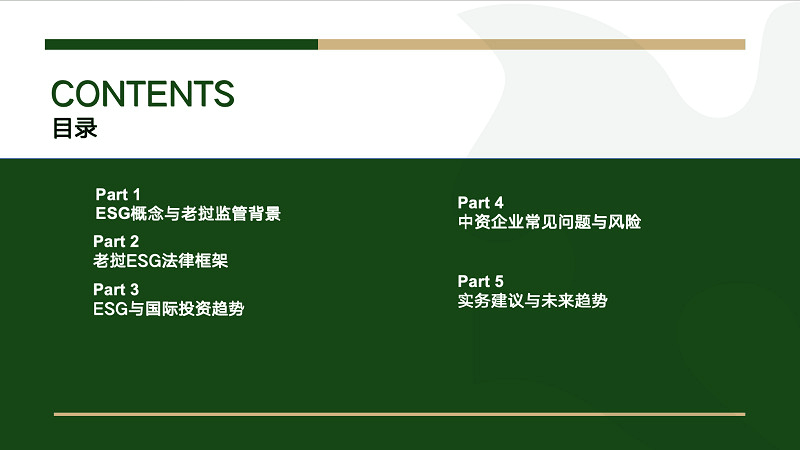 CONTENTS
目录

Part 1
ESG概念与老挝监管背景

Part 2
老挝ESG法律框架

Part 3
ESG与国际投资趋势

Part 4
中资企业常见问题与风险

Part 5
实务建议与未来趋势